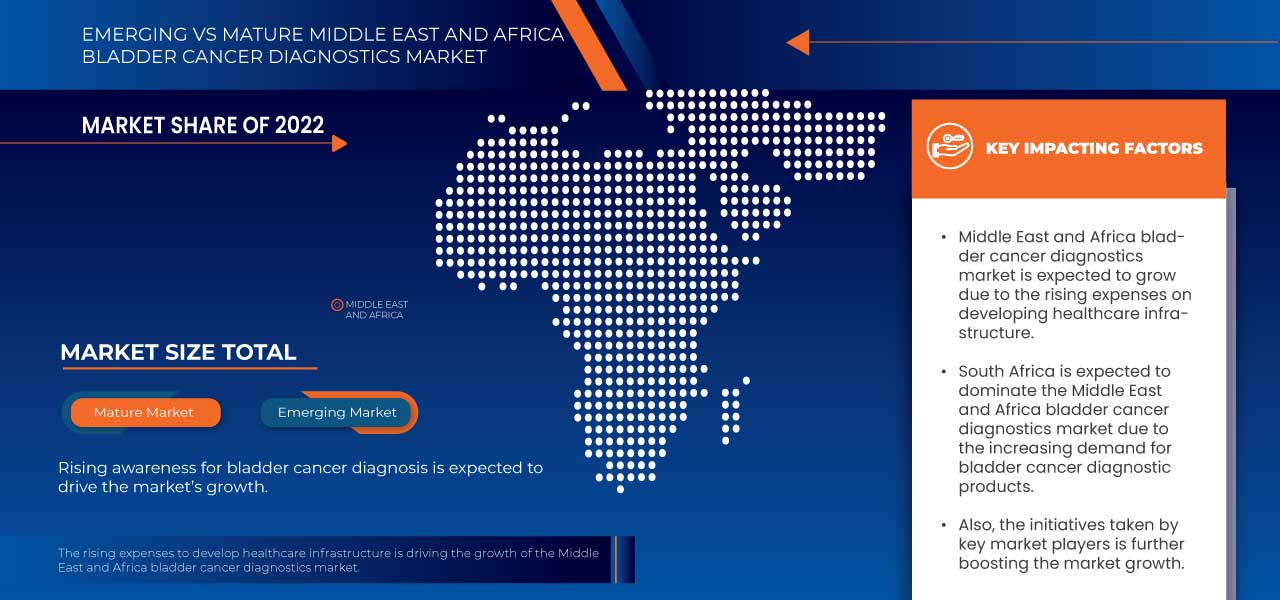 EMERGING VS MATURE MIDDLE EAST AND AFRICA BLADDER CANCER DIAGNOSTICS MARKET

MARKET SHARE OF 2022

MIDDLE EAST AND AFRICA

MARKET SIZE TOTAL

Mature Market

Emerging Market

Rising awareness for bladder cancer diagnosis is expected to drive the market's growth.

The rising expenses to develop healthcare infrastructure is driving the growth of the Middle East and Africa bladder cancer diagnostics market.

KEY IMPACTING FACTORS

• Middle East and Africa bladder cancer diagnostics market is expected to grow due to the rising expenses on developing healthcare infrastructure.

• South Africa is expected to dominate the Middle East and Africa bladder cancer diagnostics market due to the increasing demand for bladder cancer diagnostic products.

• Also, the initiatives taken by key market players is further boosting the market growth.